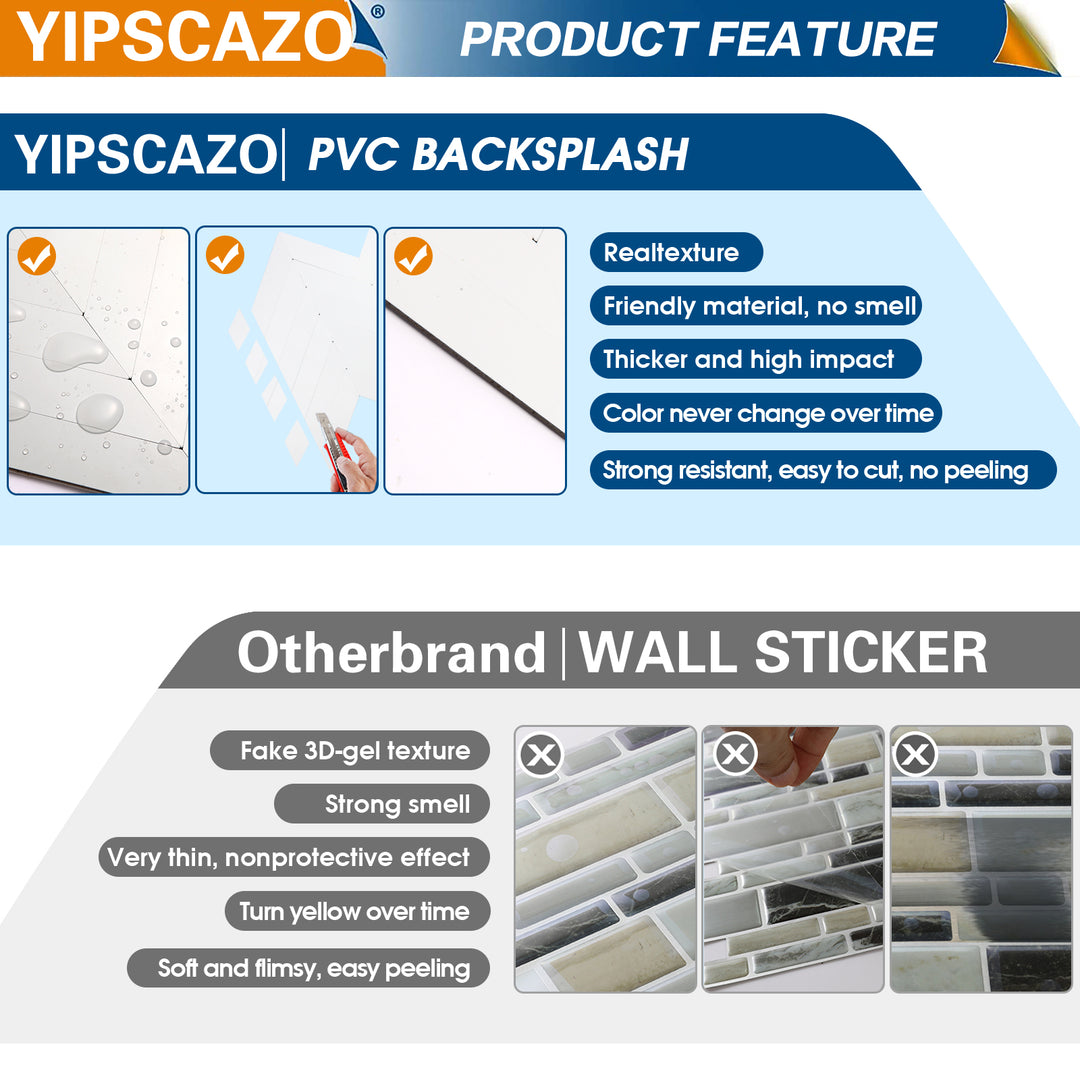 YIPSCAZO®

PRODUCT FEATURE

YIPSCAZO | PVC BACKSPLASH

Realtexture

Friendly material, no smell

Thicker and high impact

Color never change over time

Strong resistant, easy to cut, no peeling

Otherbrand | WALL STICKER

Fake 3D-gel texture

Strong smell

Very thin, nonprotective effect

Turn yellow over time

Soft and flimsy, easy peeling